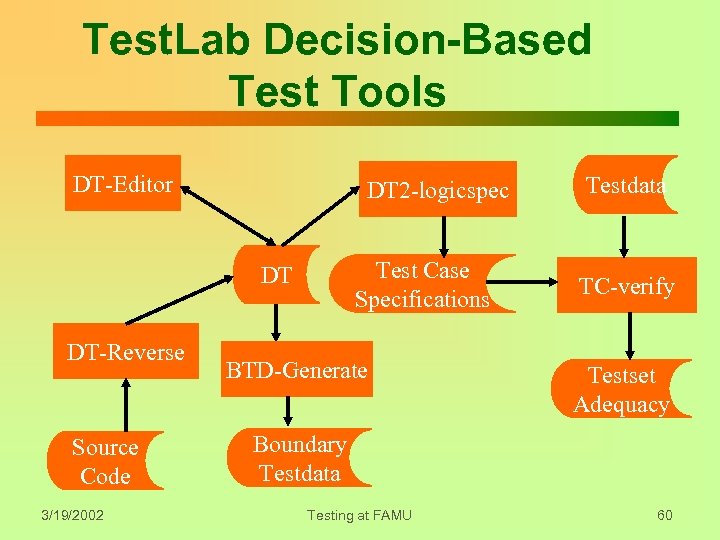 TestLab Decision-Based Test Tools

DT-Editor

DT2-logicspec

Testdata

DT

Test Case Specifications

TC-verify

DT-Reverse

BTD-Generate

Testset Adequacy

Source Code

Boundary Testdata

3/19/2002

Testing at FAMU

60